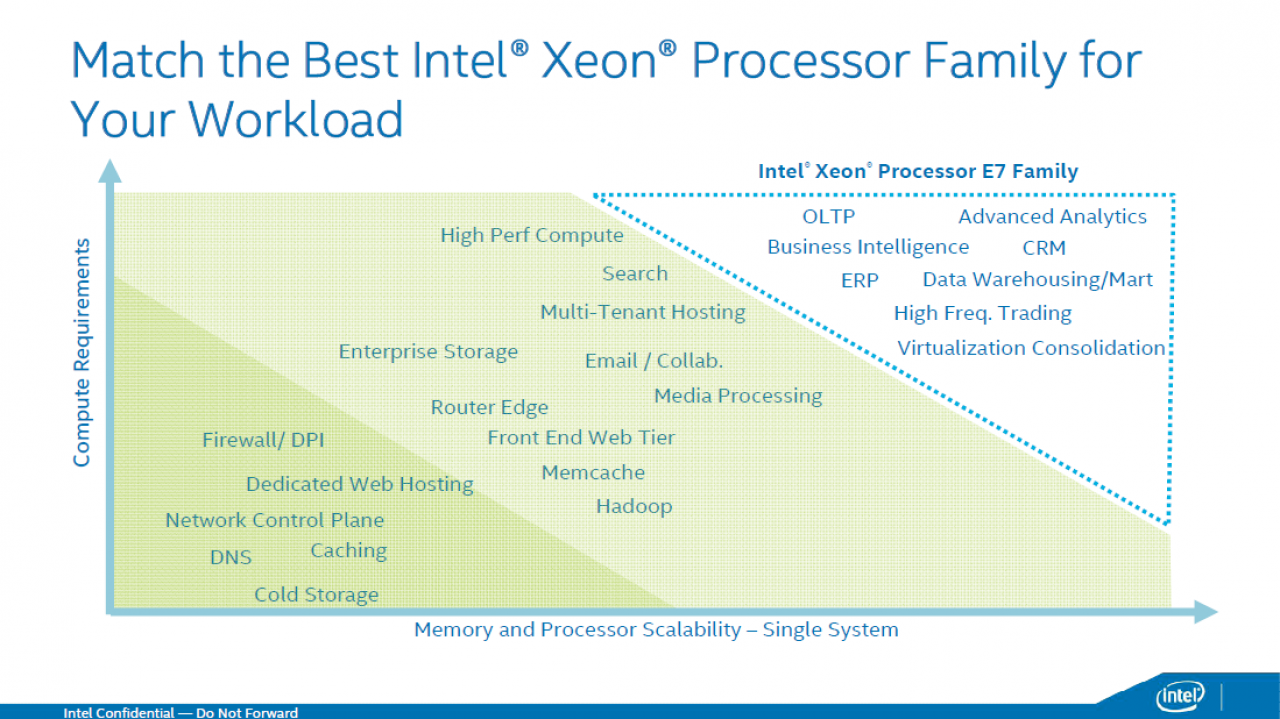 Match the Best Intel® Xeon® Processor Family for Your Workload

Intel® Xeon® Processor E7 Family

OLTP
Advanced Analytics
Business Intelligence
CRM
ERP
Data Warehousing/Mart
High Freq. Trading
Virtualization Consolidation

High Perf Compute
Search
Multi-Tenant Hosting
Enterprise Storage
Email / Collab.
Media Processing
Router Edge
Front End Web Tier
Memcache
Hadoop

Firewall/ DPI
Dedicated Web Hosting
Network Control Plane
DNS
Caching
Cold Storage

Compute Requirements

Memory and Processor Scalability – Single System

Intel Confidential — Do Not Forward

intel